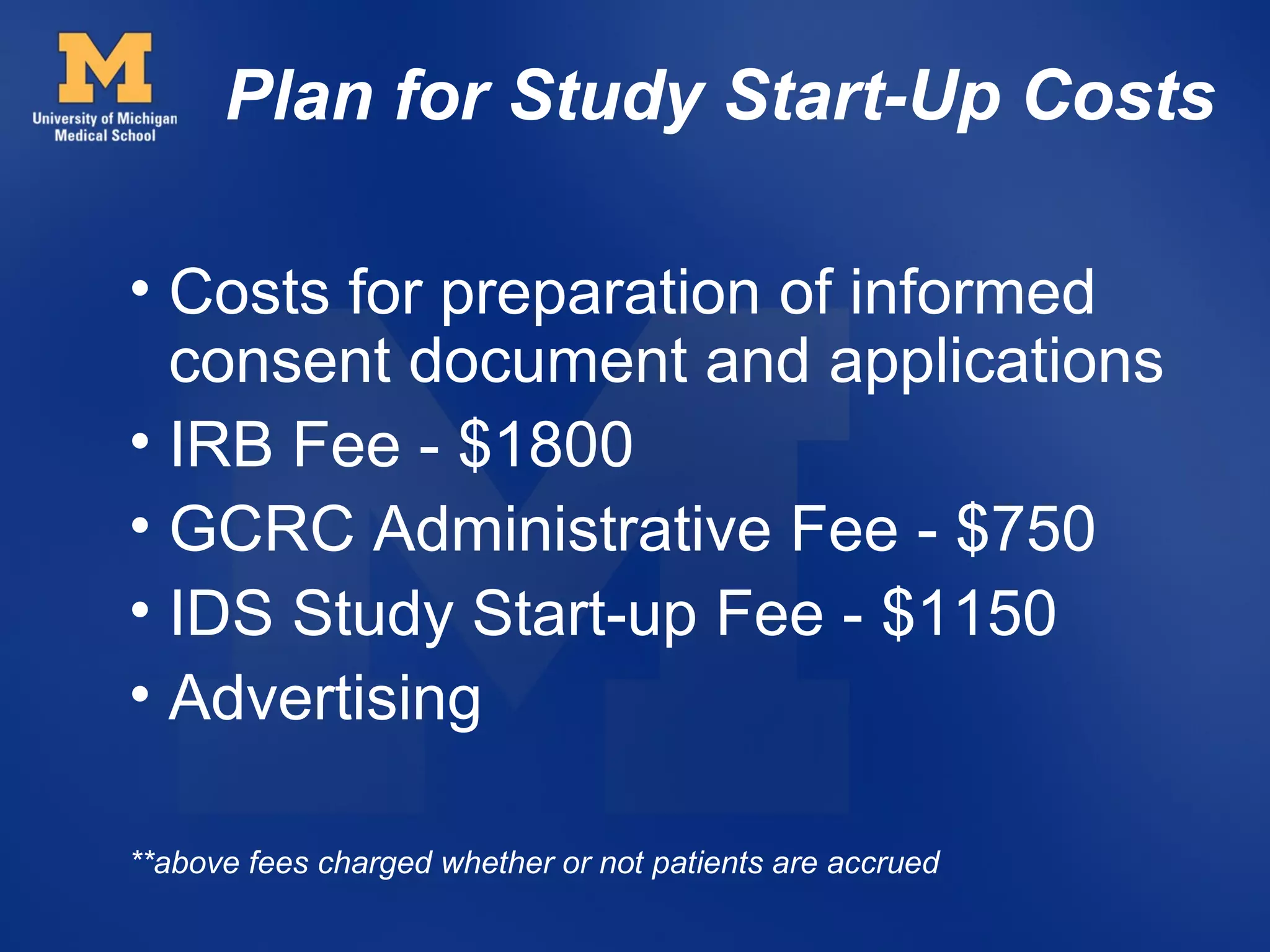 M
University of Michigan
Medical School

Plan for Study Start-Up Costs

• Costs for preparation of informed consent document and applications
• IRB Fee - \$1800
• GCRC Administrative Fee - \$750
• IDS Study Start-up Fee - \$1150
• Advertising

**above fees charged whether or not patients are accrued